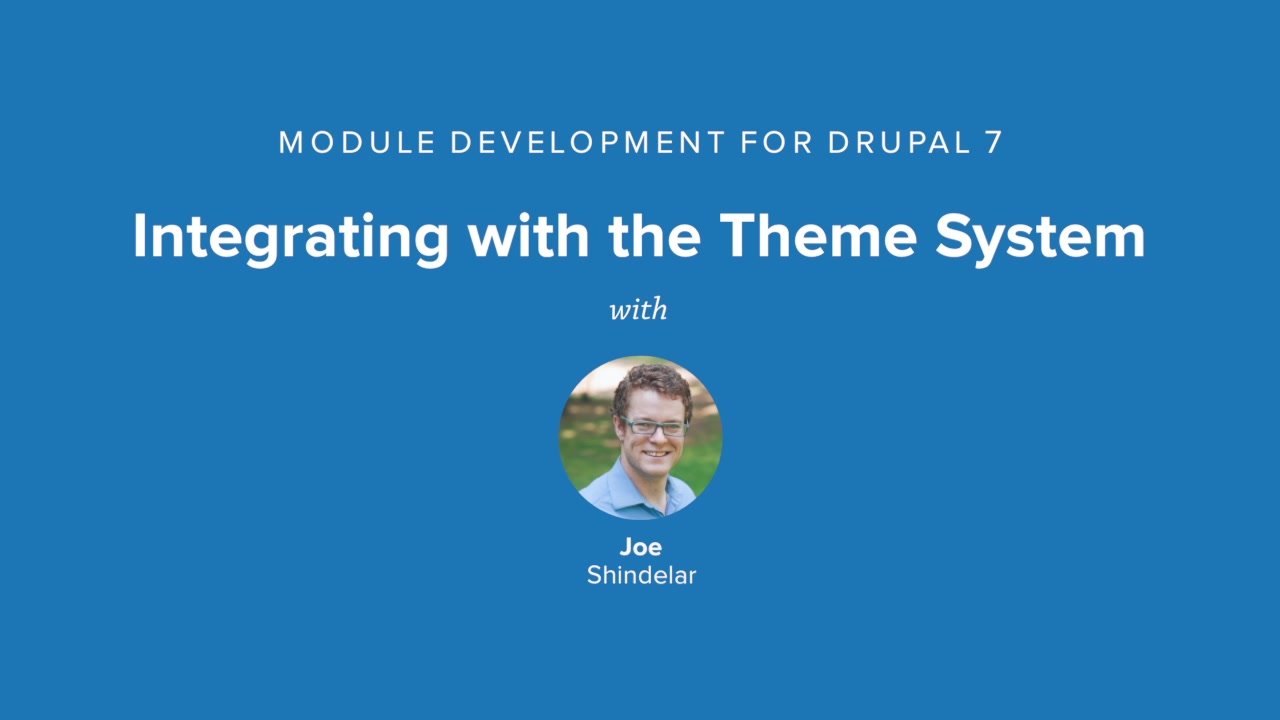 MODULE DEVELOPMENT FOR DRUPAL 7

Integrating with the Theme System

with

Joe
Shindelar